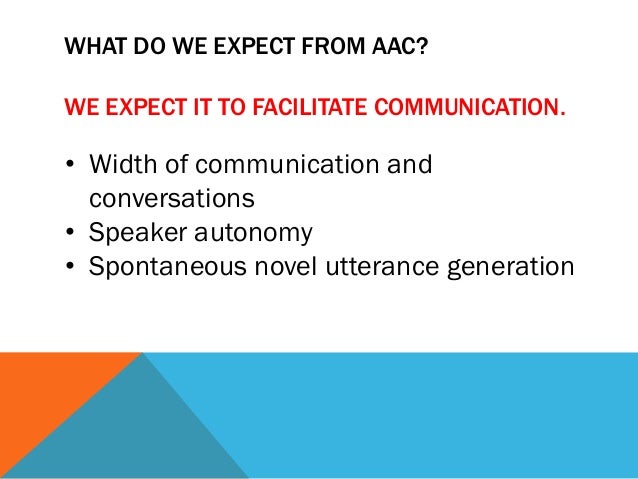 WHAT DO WE EXPECT FROM AAC?

WE EXPECT IT TO FACILITATE COMMUNICATION.

• Width of communication and conversations
• Speaker autonomy
• Spontaneous novel utterance generation